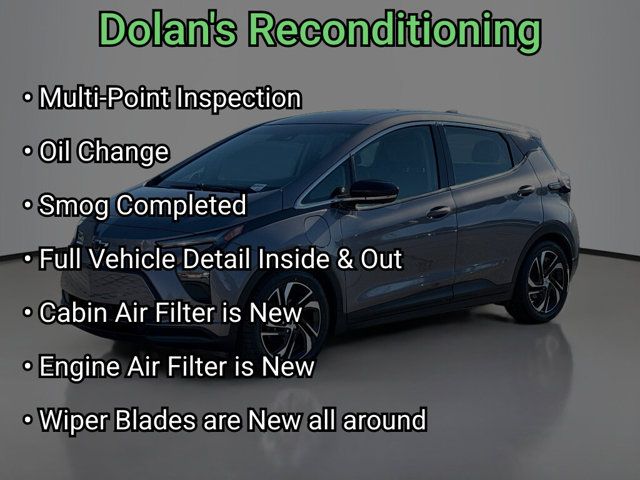 Dolan's Reconditioning

• Multi-Point Inspection

• Oil Change

• Smog Completed

• Full Vehicle Detail Inside & Out

• Cabin Air Filter is New

• Engine Air Filter is New

• Wiper Blades are New all around